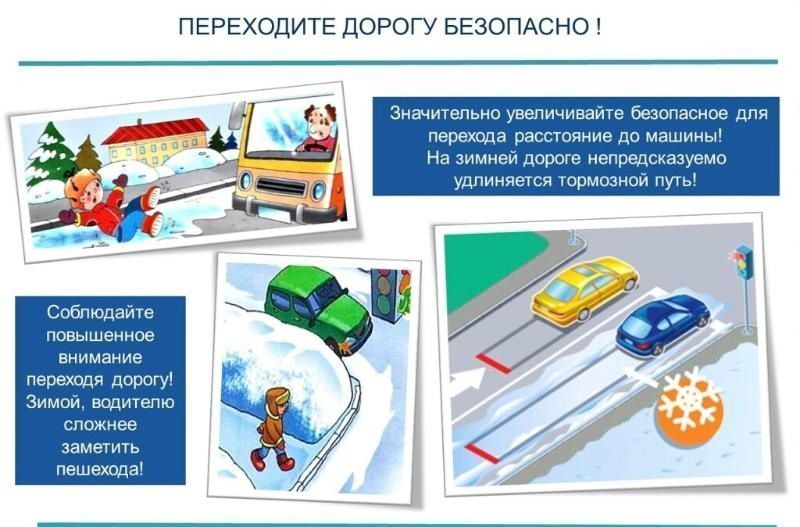 ПЕРЕХОДИТЕ ДОРОГУ БЕЗОПАСНО !

Значительно увеличивайте безопасное для перехода расстояние до машины! На зимней дороге непредсказуемо удлиняется тормозной путь!

Соблюдайте повышенное внимание переходя дорогу! Зимой, водителю сложнее заметить пешехода!